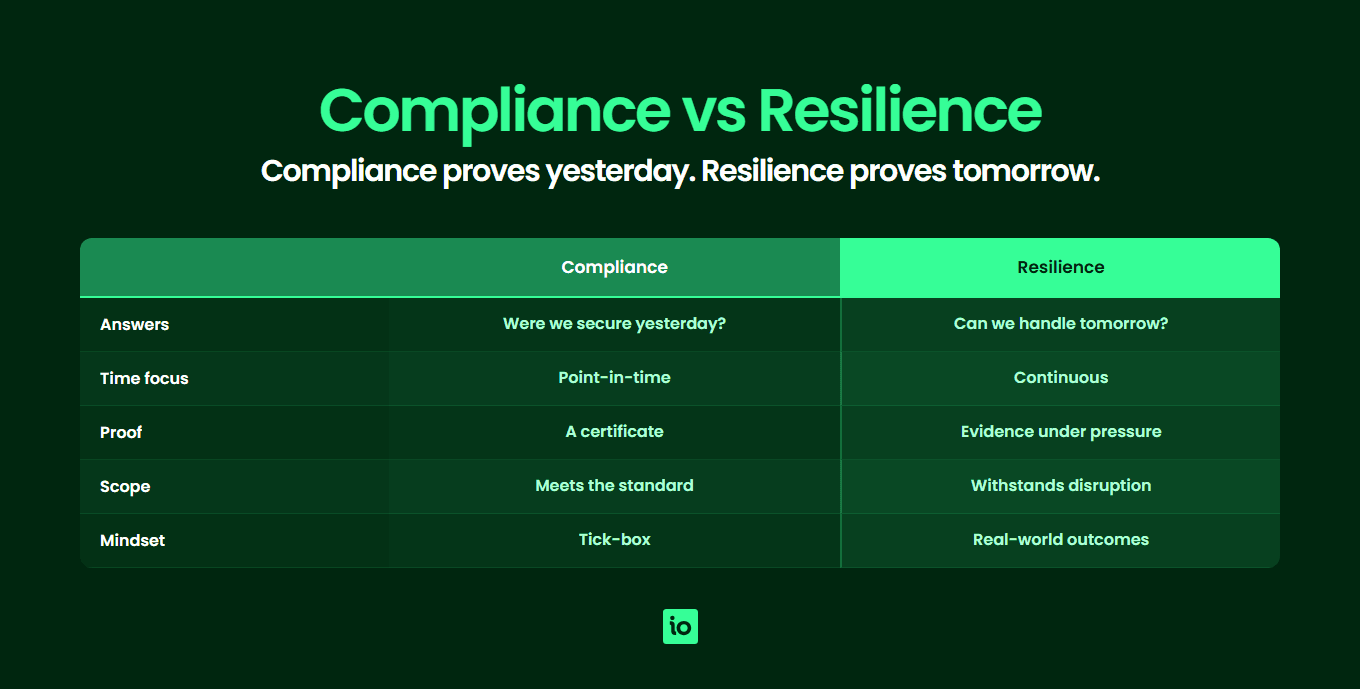 Compliance vs Resilience

Compliance proves yesterday. Resilience proves tomorrow.

| | Compliance | Resilience |
|---|---|---|
| Answers | Were we secure yesterday? | Can we handle tomorrow? |
| Time focus | Point-in-time | Continuous |
| Proof | A certificate | Evidence under pressure |
| Scope | Meets the standard | Withstands disruption |
| Mindset | Tick-box | Real-world outcomes |

io